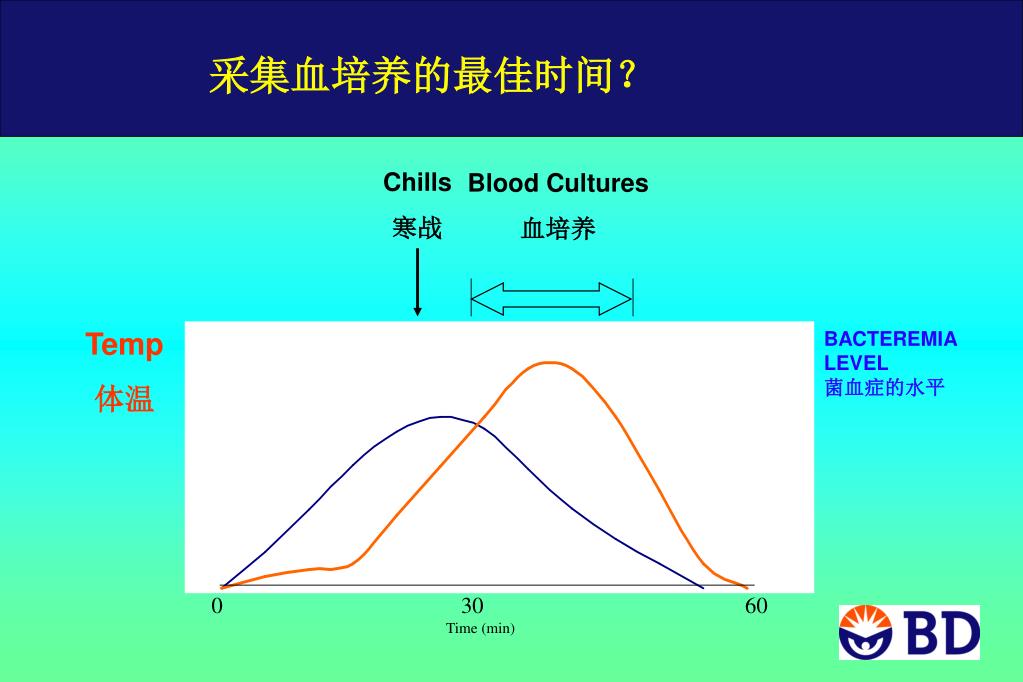 采集血培养的最佳时间？

Chills Blood Cultures

寒战 血培养

Temp

体温

BACTEREMIA LEVEL
菌血症的水平

0 30 60

Time (min)

BD